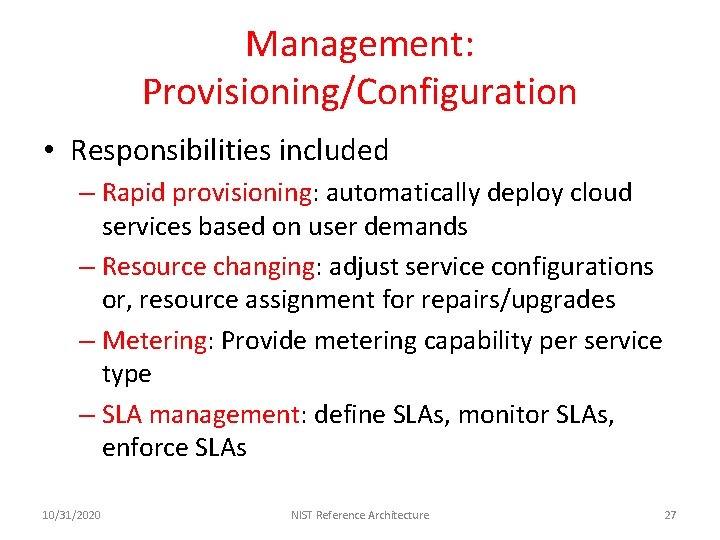 Management: Provisioning/Configuration

• Responsibilities included
– Rapid provisioning: automatically deploy cloud services based on user demands
– Resource changing: adjust service configurations or, resource assignment for repairs/upgrades
– Metering: Provide metering capability per service type
– SLA management: define SLAs, monitor SLAs, enforce SLAs

10/31/2020 NIST Reference Architecture 27